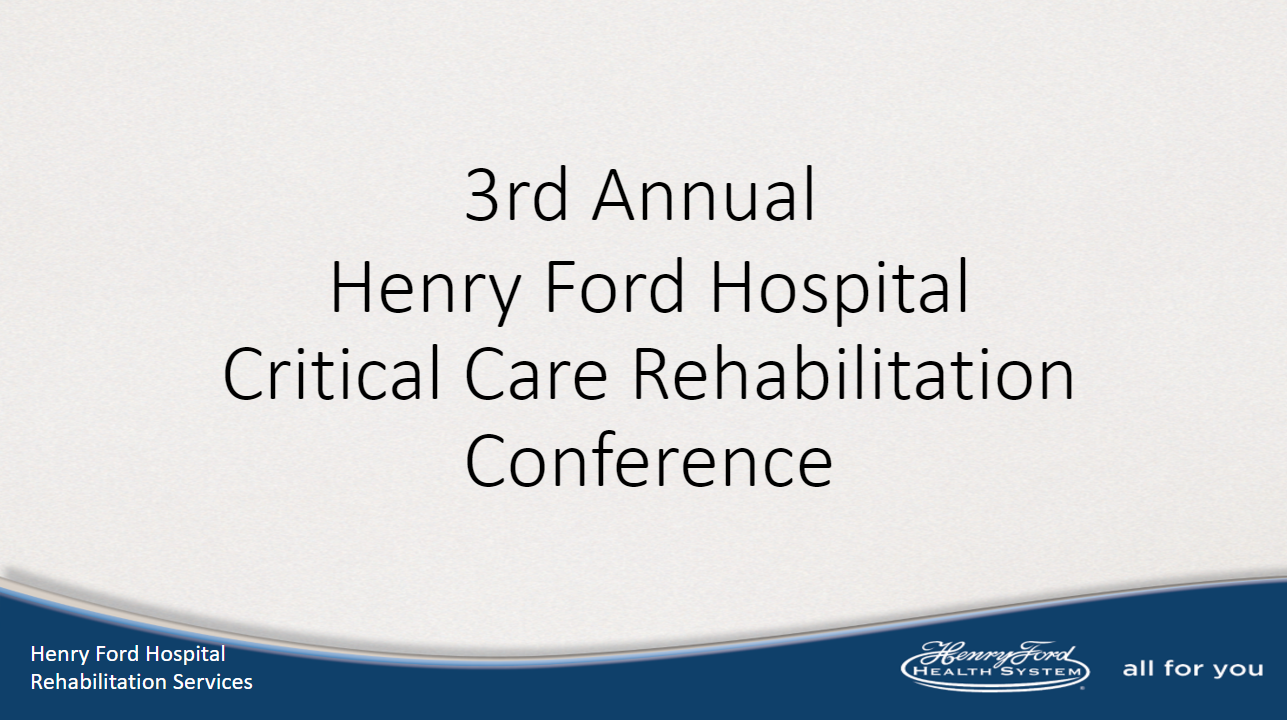 3rd Annual
Henry Ford Hospital
Critical Care Rehabilitation
Conference

Henry Ford Hospital
Rehabilitation Services

Henry Ford
HEALTH SYSTEM

all for you